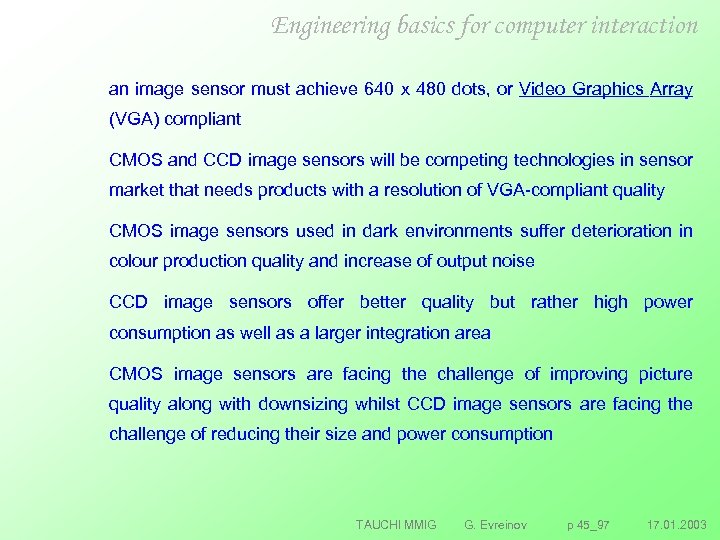 Engineering basics for computer interaction

an image sensor must achieve 640 x 480 dots, or Video Graphics Array (VGA) compliant

CMOS and CCD image sensors will be competing technologies in sensor market that needs products with a resolution of VGA-compliant quality

CMOS image sensors used in dark environments suffer deterioration in colour production quality and increase of output noise

CCD image sensors offer better quality but rather high power consumption as well as a larger integration area

CMOS image sensors are facing the challenge of improving picture quality along with downsizing whilst CCD image sensors are facing the challenge of reducing their size and power consumption

TAUCHI MMIG G. Evreinov p 45_97 17.01.2003